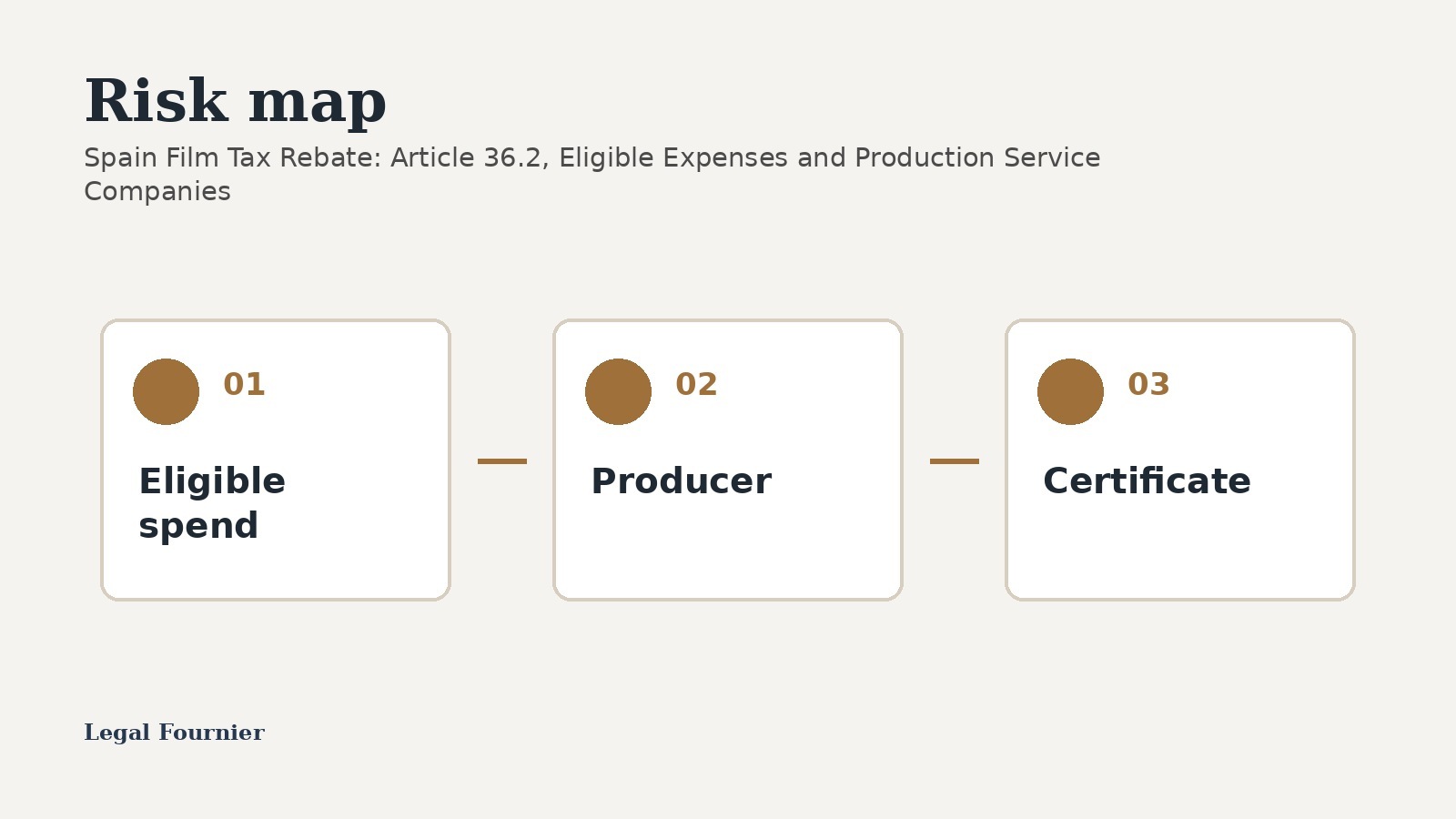 Risk map

Spain Film Tax Rebate: Article 36.2, Eligible Expenses and Production Service Companies

01

Eligible spend

02

Producer

03

Certificate

Legal Fournier